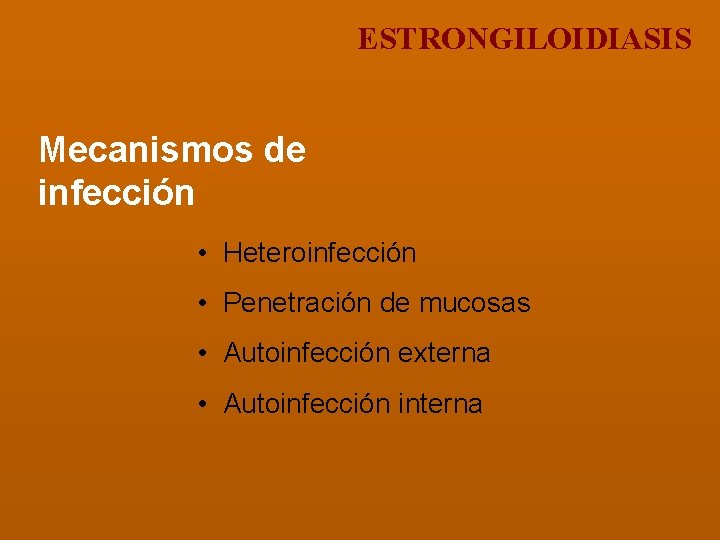 ESTRONGILOIDIASIS

Mecanismos de infección

• Heteroinfección
• Penetración de mucosas
• Autoinfección externa
• Autoinfección interna